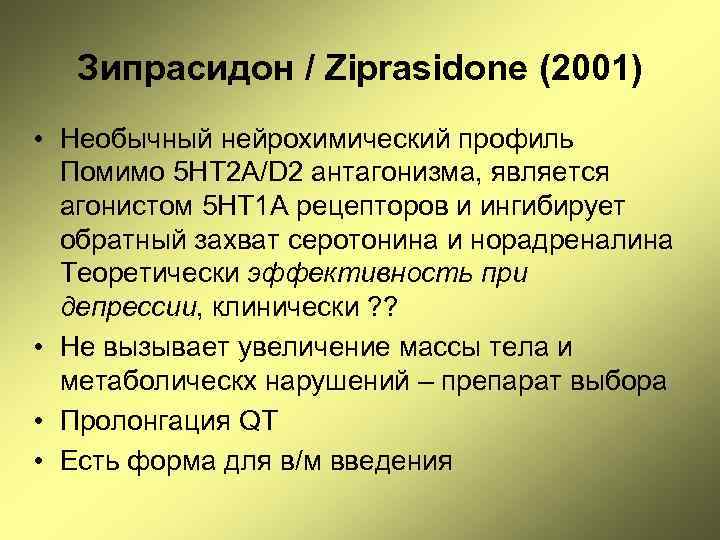 Зипрасидон / Ziprasidone (2001)

• Необычный нейрохимический профиль Помимо 5HT2A/D2 антагонизма, является агонистом 5HT1A рецепторов и ингибирует обратный захват серотонина и норадреналина Теоретически эффективность при депрессии, клинически ??
• Не вызывает увеличение массы тела и метаболическх нарушений – препарат выбора
• Пролонгация QT
• Есть форма для в/м введения